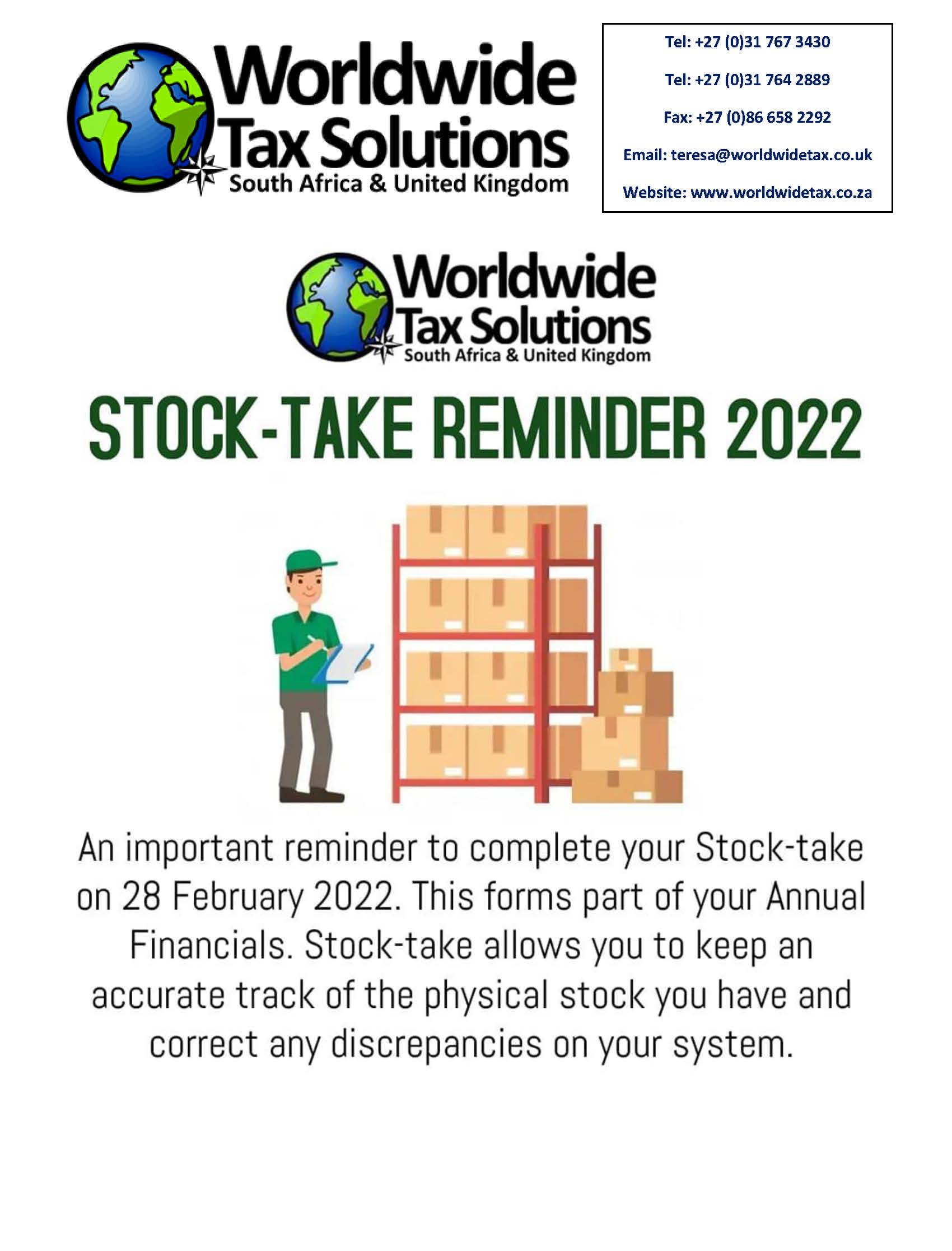 Worldwide
Tax Solutions
South Africa & United Kingdom

Tel: +27 (0)31 767 3430

Tel: +27 (0)31 764 2889

Fax: +27 (0)86 658 2292

Email: teresa@worldwidetax.co.uk

Website: www.worldwidetax.co.za

Worldwide
Tax Solutions
South Africa & United Kingdom

STOCK-TAKE REMINDER 2022

An important reminder to complete your Stock-take on 28 February 2022. This forms part of your Annual Financials. Stock-take allows you to keep an accurate track of the physical stock you have and correct any discrepancies on your system.